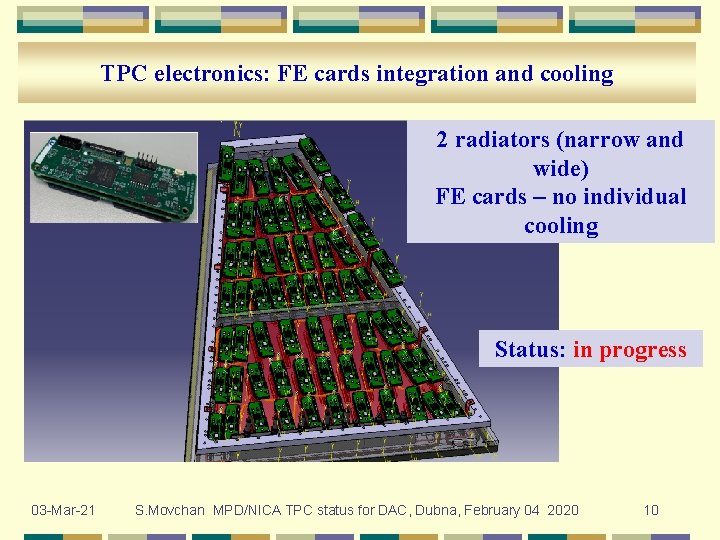 TPC electronics: FE cards integration and cooling

2 radiators (narrow and wide)
FE cards – no individual cooling

Status: in progress

03-Mar-21 S.Movchan MPD/NICA TPC status for DAC, Dubna, February 04 2020 10